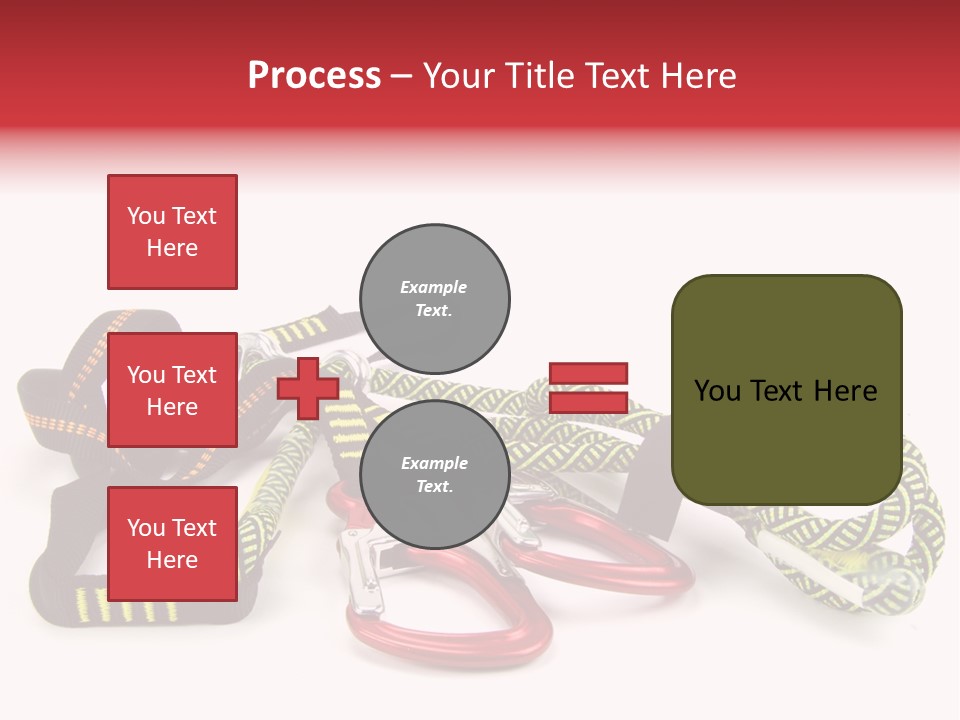 Process – Your Title Text Here

You Text Here

You Text Here

You Text Here

Example Text.

Example Text.

You Text Here